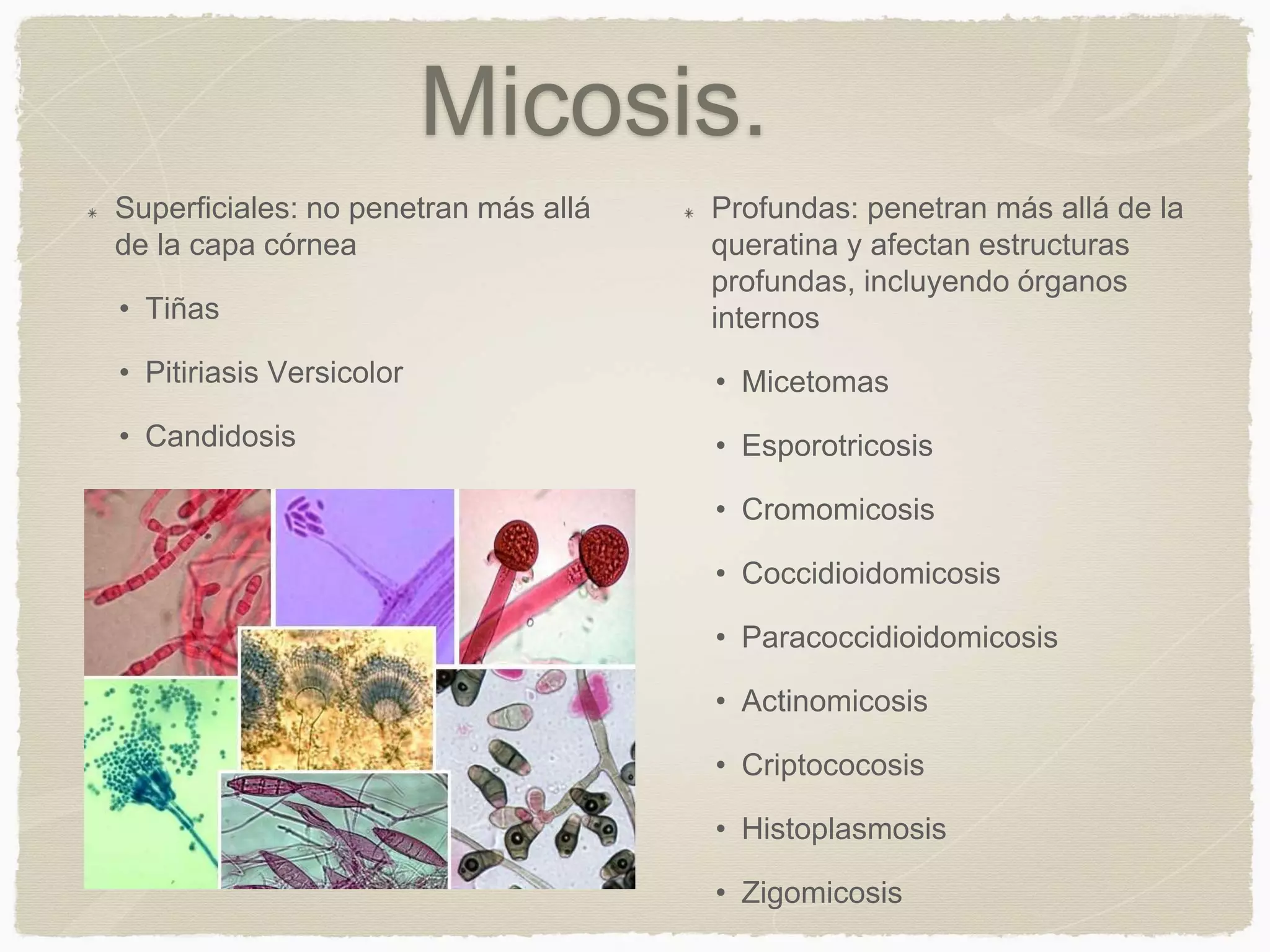 Micosis.

* Superficiales: no penetran más allá de la capa córnea

• Tiñas

• Pitiriasis Versicolor

• Candidosis

* Profundas: penetran más allá de la queratina y afectan estructuras profundas, incluyendo órganos internos

• Micetomas

• Esporotricosis

• Cromomicosis

• Coccidioidomicosis

• Paracoccidioidomicosis

• Actinomicosis

• Criptococosis

• Histoplasmosis

• Zigomicosis